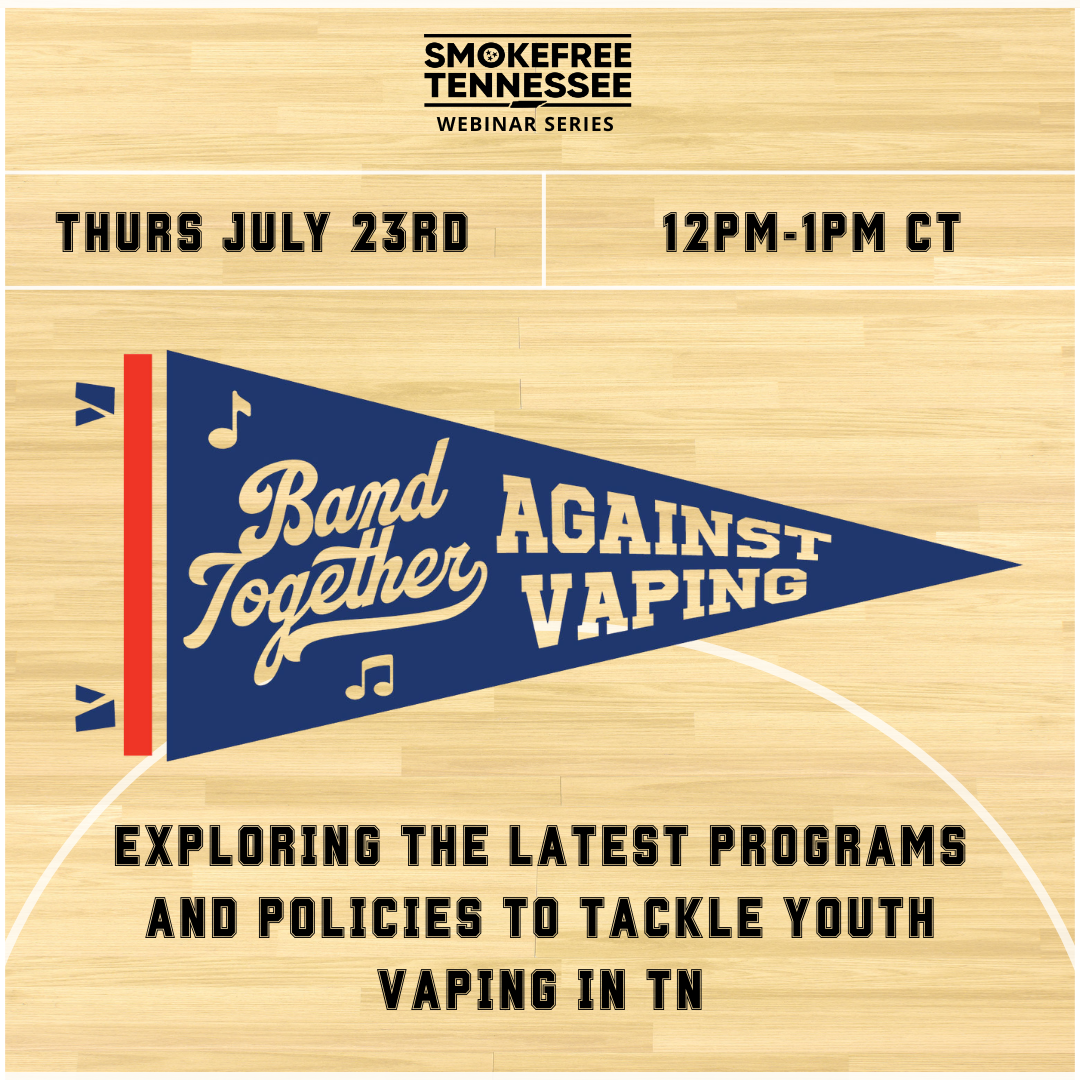 SMOKEFREE TENNESSEE
WEBINAR SERIES

THURS JULY 23RD

12PM-1PM CT

Band Together

AGAINST VAPING

EXPLORING THE LATEST PROGRAMS AND POLICIES TO TACKLE YOUTH VAPING IN TN